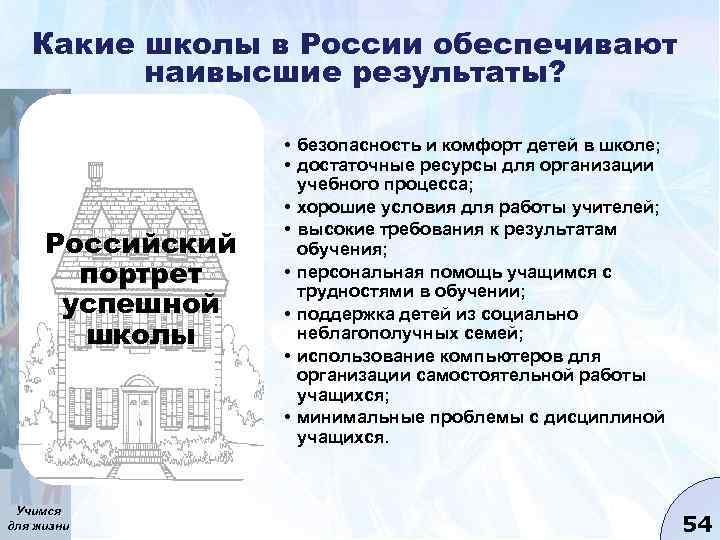 Какие школы в России обеспечивают наивысшие результаты?

Российский портрет успешной школы

• безопасность и комфорт детей в школе;
• достаточные ресурсы для организации учебного процесса;
• хорошие условия для работы учителей;
• высокие требования к результатам обучения;
• персональная помощь учащимся с трудностями в обучении;
• поддержка детей из социально неблагополучных семей;
• использование компьютеров для организации самостоятельной работы учащихся;
• минимальные проблемы с дисциплиной учащихся.

Учимся для жизни

54